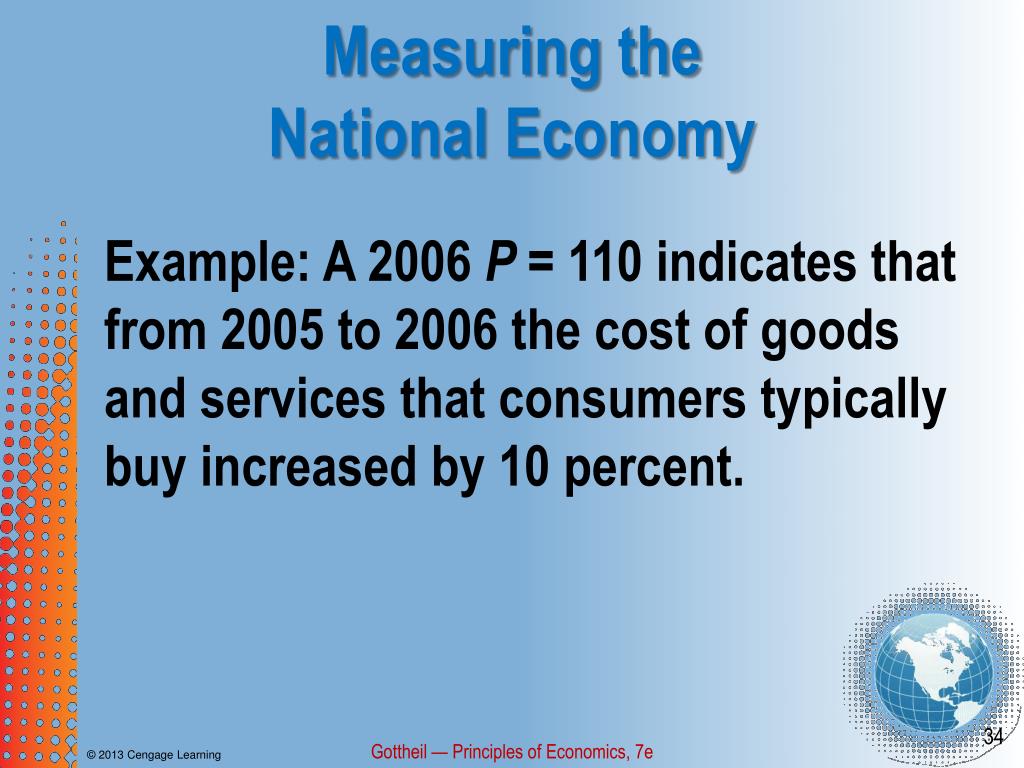 Measuring the National Economy

Example: A 2006 $P = 110$ indicates that from 2005 to 2006 the cost of goods and services that consumers typically buy increased by 10 percent.

© 2013 Cengage Learning

Gottheil — Principles of Economics, 7e

34